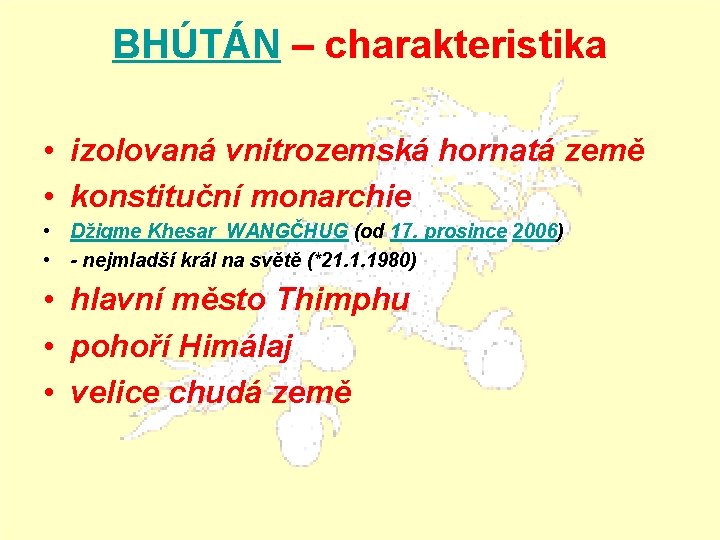 BHÚTÁN – charakteristika

• izolovaná vnitrozemská hornatá země
• konstituční monarchie
• Džigme Khesar WANGČHUG (od 17. prosince 2006)
• - nejmladší král na světě (*21.1.1980)
• hlavní město Thimphu
• pohoří Himálaj
• velice chudá země